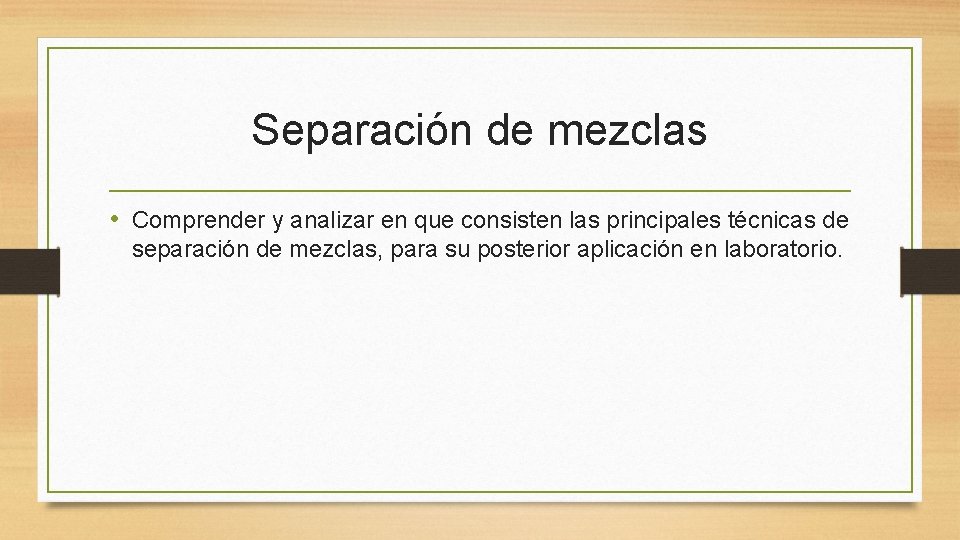 Separación de mezclas

• Comprender y analizar en que consisten las principales técnicas de separación de mezclas, para su posterior aplicación en laboratorio.